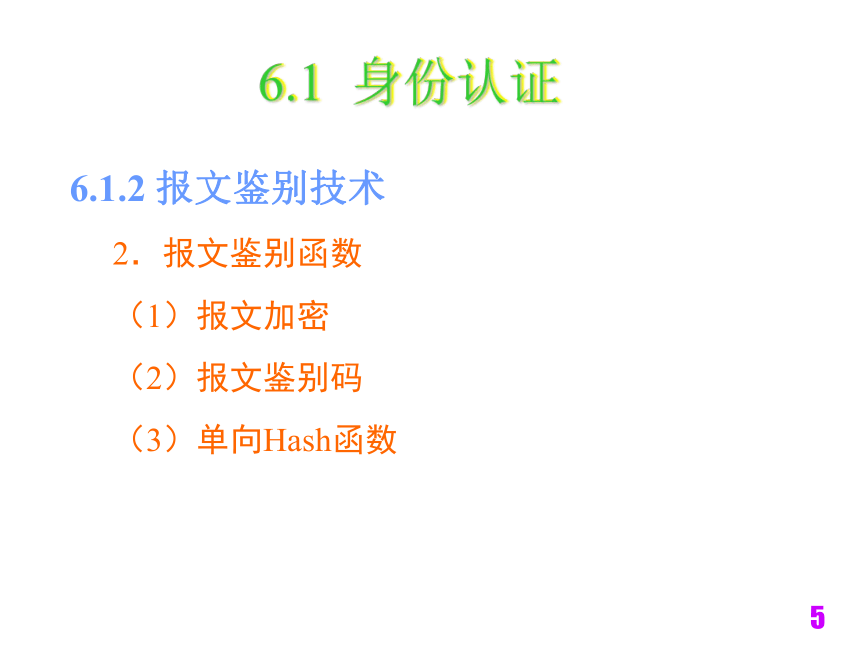 6.1 身份认证

6.1.2 报文鉴别技术

2．报文鉴别函数

（1）报文加密

（2）报文鉴别码

（3）单向Hash函数

5